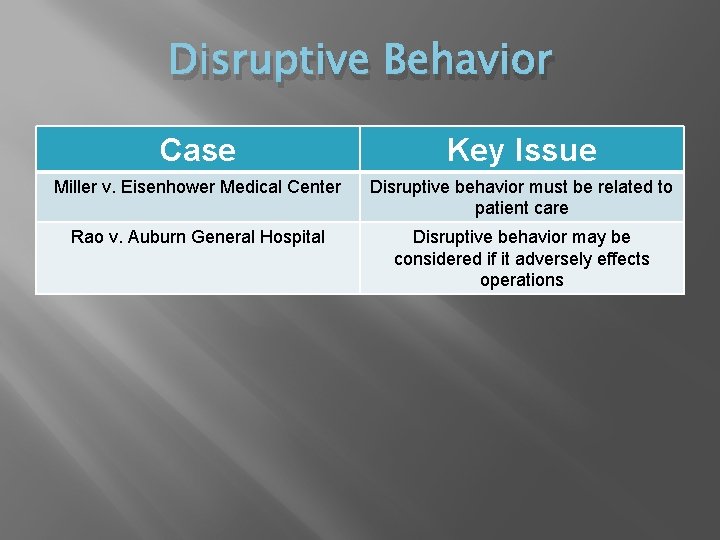 Disruptive Behavior

| Case | Key Issue |
|---|---|
| Miller v. Eisenhower Medical Center | Disruptive behavior must be related to patient care |
| Rao v. Auburn General Hospital | Disruptive behavior may be considered if it adversely effects operations |